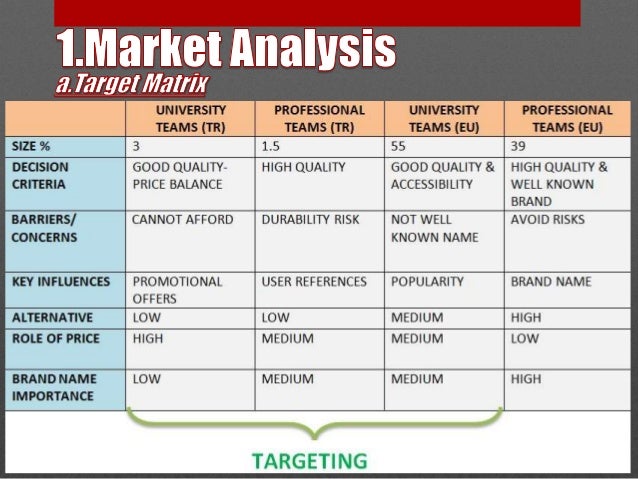 1.Market Analysis
a.Target Matrix

| | UNIVERSITY TEAMS (TR) | PROFESSIONAL TEAMS (TR) | UNIVERSITY TEAMS (EU) | PROFESSIONAL TEAMS (EU) |
|---|---|---|---|---|
| SIZE % | 3 | 1.5 | 55 | 39 |
| DECISION CRITERIA | GOOD QUALITY-PRICE BALANCE | HIGH QUALITY | GOOD QUALITY & ACCESSIBILITY | HIGH QUALITY & WELL KNOWN BRAND |
| BARRIERS/ CONCERNS | CANNOT AFFORD | DURABILITY RISK | NOT WELL KNOWN NAME | AVOID RISKS |
| KEY INFLUENCES | PROMOTIONAL OFFERS | USER REFERENCES | POPULARITY | BRAND NAME |
| ALTERNATIVE | LOW | LOW | MEDIUM | HIGH |
| ROLE OF PRICE | HIGH | MEDIUM | MEDIUM | LOW |
| BRAND NAME IMPORTANCE | LOW | MEDIUM | MEDIUM | HIGH |

TARGETING